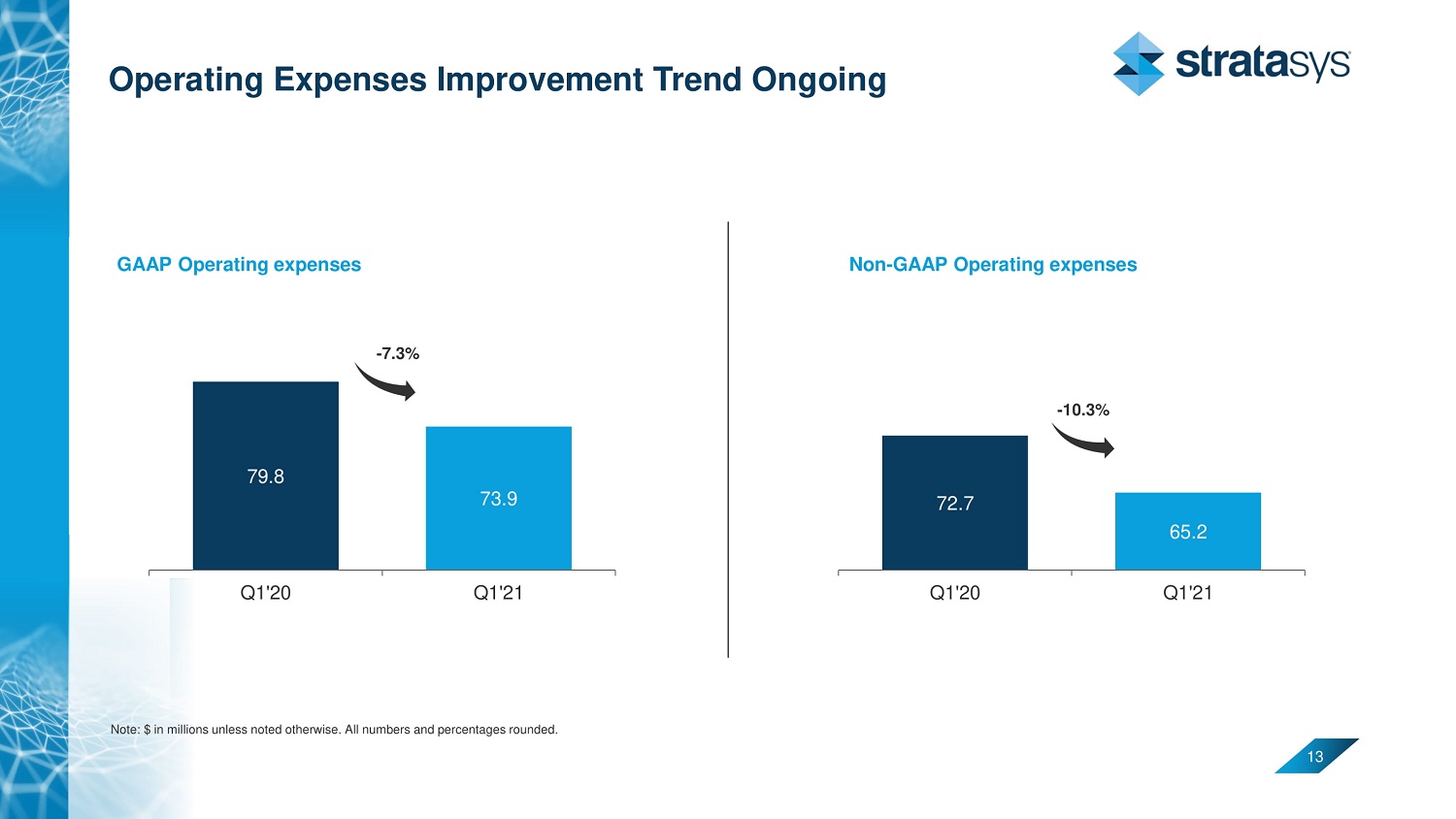 Operating Expenses Improvement Trend Ongoing

stratasys

GAAP Operating expenses

-7.3%

79.8

73.9

Q1'20

Q1'21

Non-GAAP Operating expenses

-10.3%

72.7

65.2

Q1'20

Q1'21

Note: $ in millions unless noted otherwise. All numbers and percentages rounded.

13